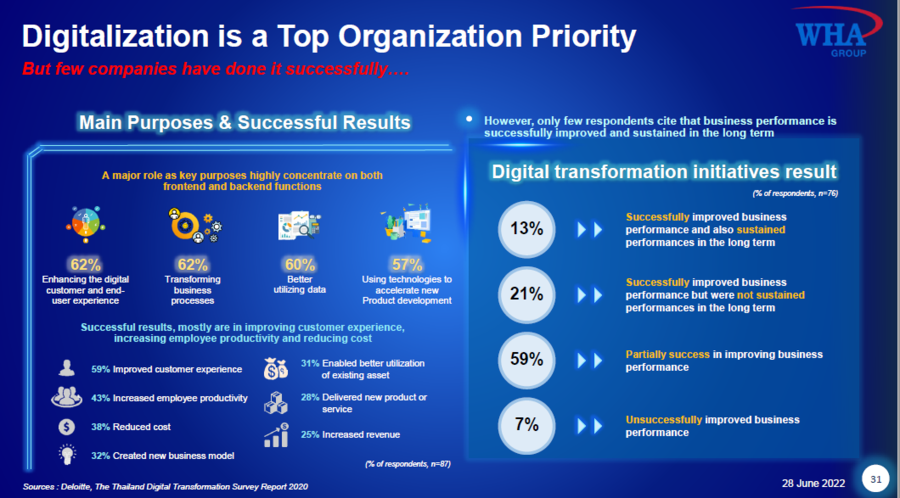 Digitalization is a Top Organization Priority

But few companies have done it successfully….

WHA GROUP

Main Purposes & Successful Results

A major role as key purposes highly concentrate on both frontend and backend functions

62%
Enhancing the digital customer and end-user experience

62%
Transforming business processes

60%
Better utilizing data

57%
Using technologies to accelerate new Product development

Successful results, mostly are in improving customer experience, increasing employee productivity and reducing cost

59% Improved customer experience

43% Increased employee productivity

38% Reduced cost

32% Created new business model

31% Enabled better utilization of existing asset

28% Delivered new product or service

25% Increased revenue

(% of respondents, n=87)

• However, only few respondents cite that business performance is successfully improved and sustained in the long term

Digital transformation initiatives result

(% of respondents, n=76)

13% Successfully improved business performance and also sustained performances in the long term

21% Successfully improved business performance but were not sustained performances in the long term

59% Partially success in improving business performance

7% Unsuccessfully improved business performance

Sources : Deloitte, The Thailand Digital Transformation Survey Report 2020

28 June 2022

31